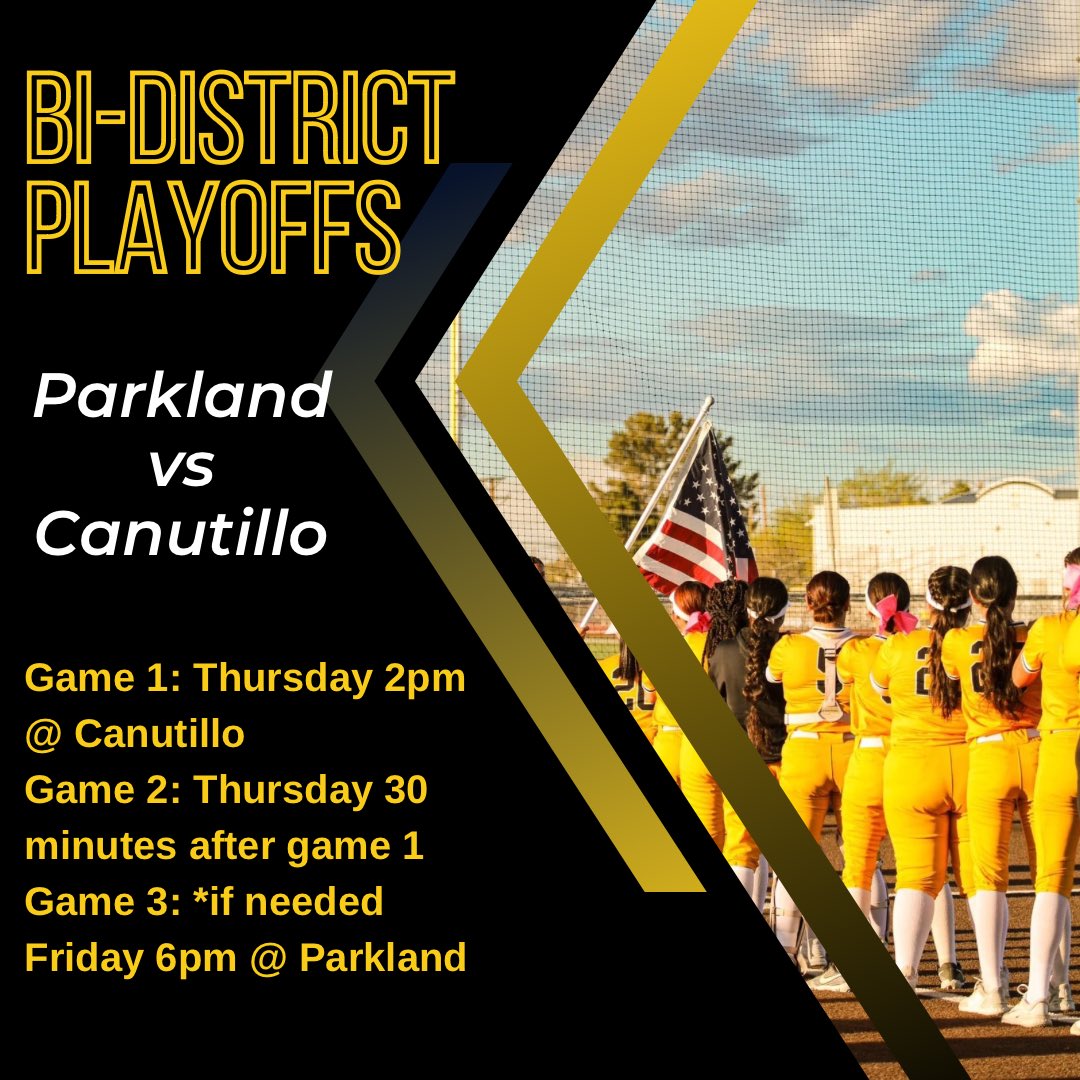 BI-DISTRICT PLAYOFFS

Parkland
vs
Canutillo

Game 1: Thursday 2pm @ Canutillo
Game 2: Thursday 30 minutes after game 1
Game 3: *if needed Friday 6pm @ Parkland